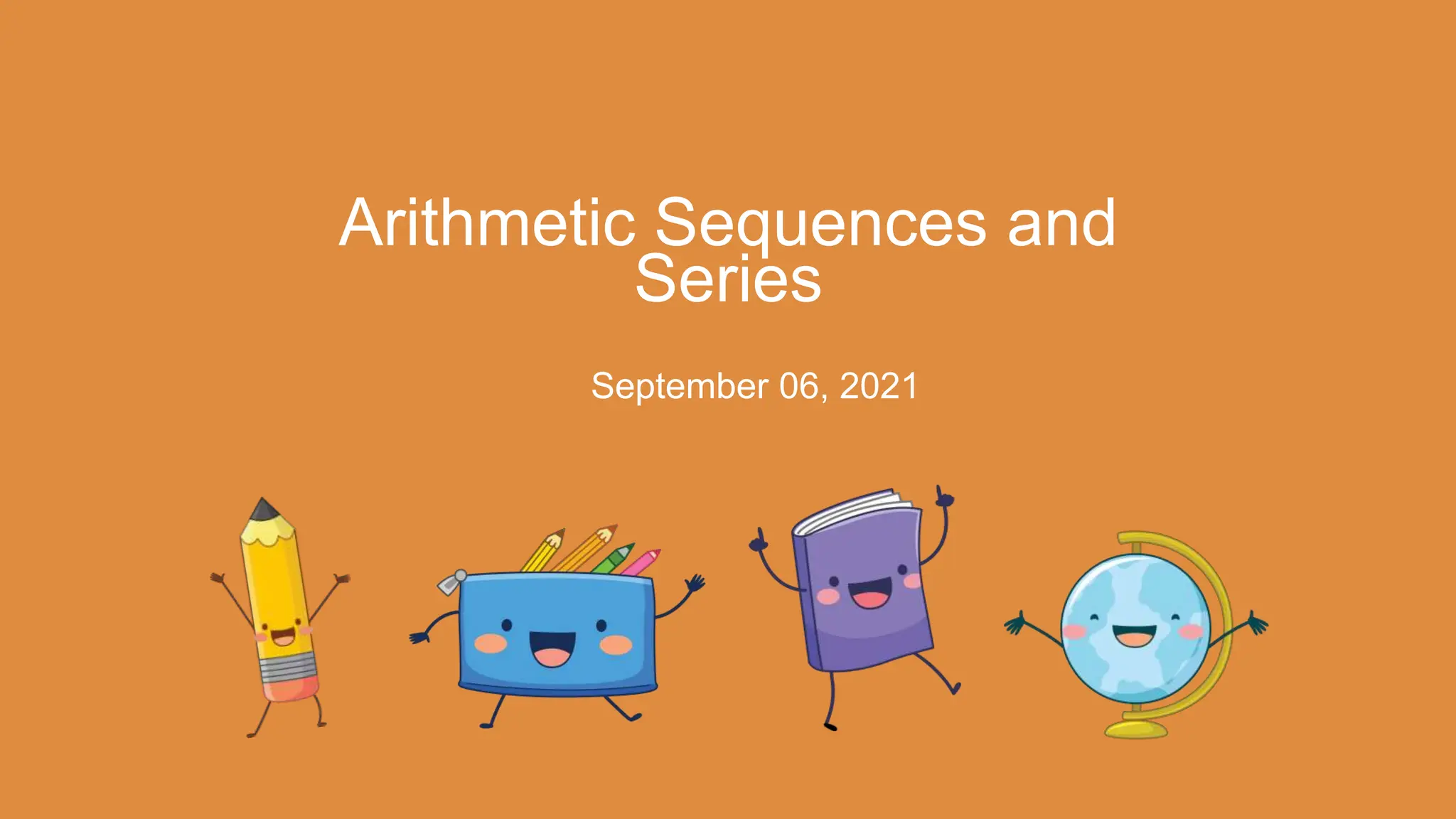 Arithmetic Sequences and Series

September 06, 2021